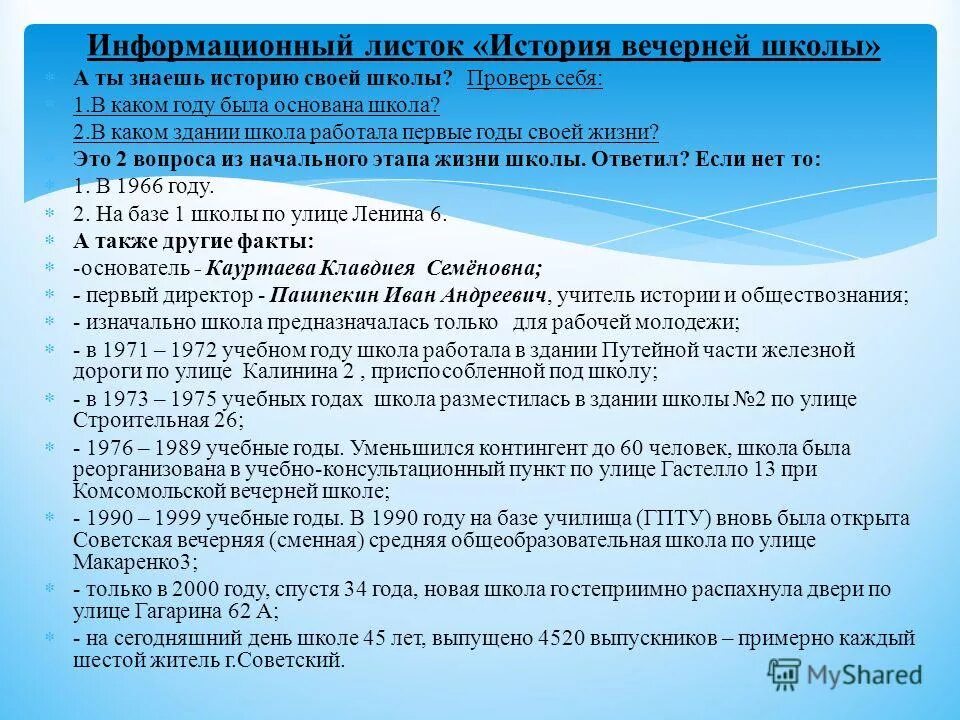 Информационный листок «История вечерней школы»

А ты знаешь историю своей школы? Проверь себя:

1.В каком году была основана школа?

2.В каком здании школа работала первые годы своей жизни?

Это 2 вопроса из начального этапа жизни школы. Ответил? Если нет то:

1. В 1966 году.

2. На базе 1 школы по улице Ленина 6.

А также другие факты:

-основатель - Кауртаева Клавдиея Семёновна;

- первый директор - Пашпекин Иван Андреевич, учитель истории и обществознания;

- изначально школа предназначалась только для рабочей молодежи;

- в 1971 – 1972 учебном году школа работала в здании Путейной части железной дороги по улице Калинина 2 , приспособленной под школу;

- в 1973 – 1975 учебных годах школа разместилась в здании школы №2 по улице Строительная 26;

- 1976 – 1989 учебные годы. Уменьшился контингент до 60 человек, школа была реорганизована в учебно-консультационный пункт по улице Гастелло 13 при Комсомольской вечерней школе;

- 1990 – 1999 учебные годы. В 1990 году на базе училища (ГПТУ) вновь была открыта Советская вечерняя (сменная) средняя общеобразовательная школа по улице Макаренко3;

- только в 2000 году, спустя 34 года, новая школа гостеприимно распахнула двери по улице Гагарина 62 А;

- на сегодняшний день школе 45 лет, выпущено 4520 выпускников – примерно каждый шестой житель г.Советский.

MyShared